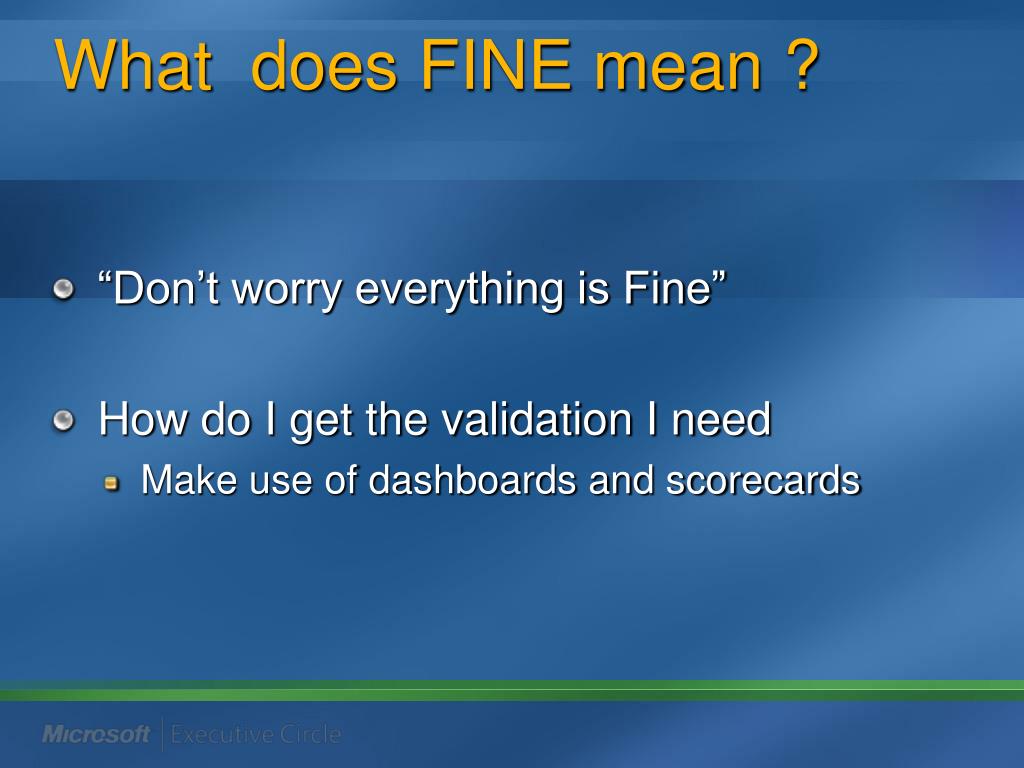 What does FINE mean ?

“Don’t worry everything is Fine”

How do I get the validation I need

Make use of dashboards and scorecards

Microsoft Executive Circle